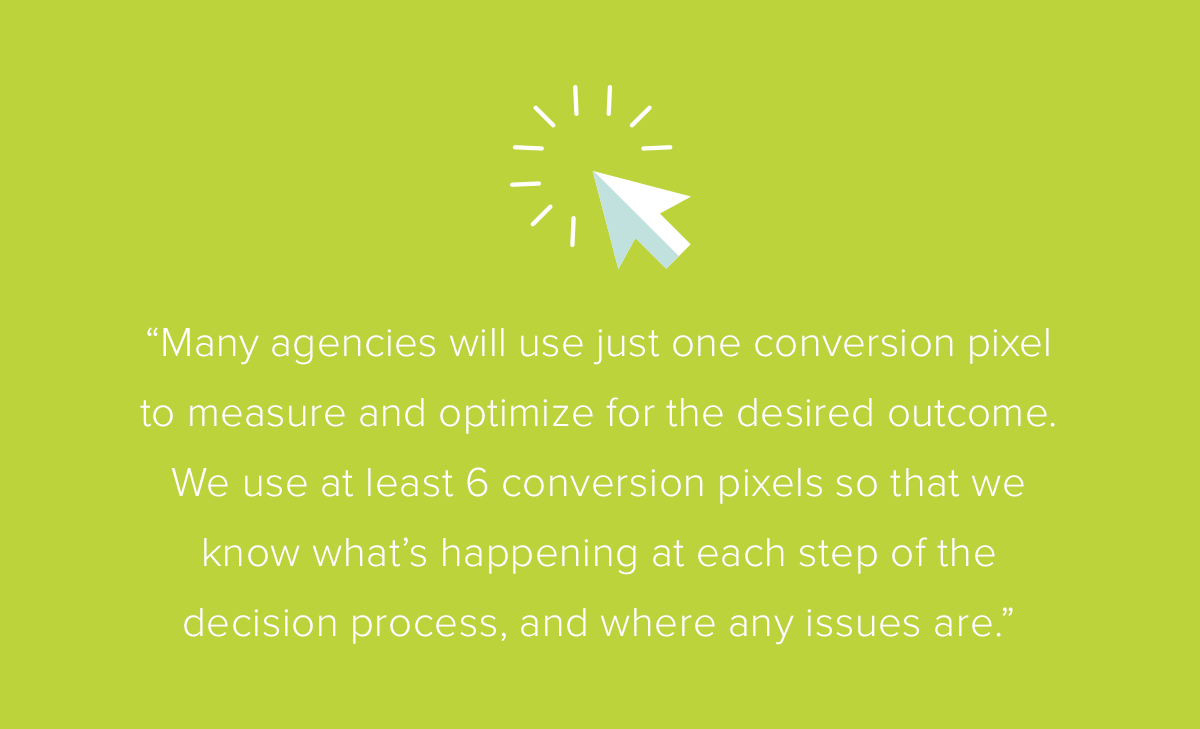 “Many agencies will use just one conversion pixel to measure and optimize for the desired outcome. We use at least 6 conversion pixels so that we know what’s happening at each step of the decision process, and where any issues are.”